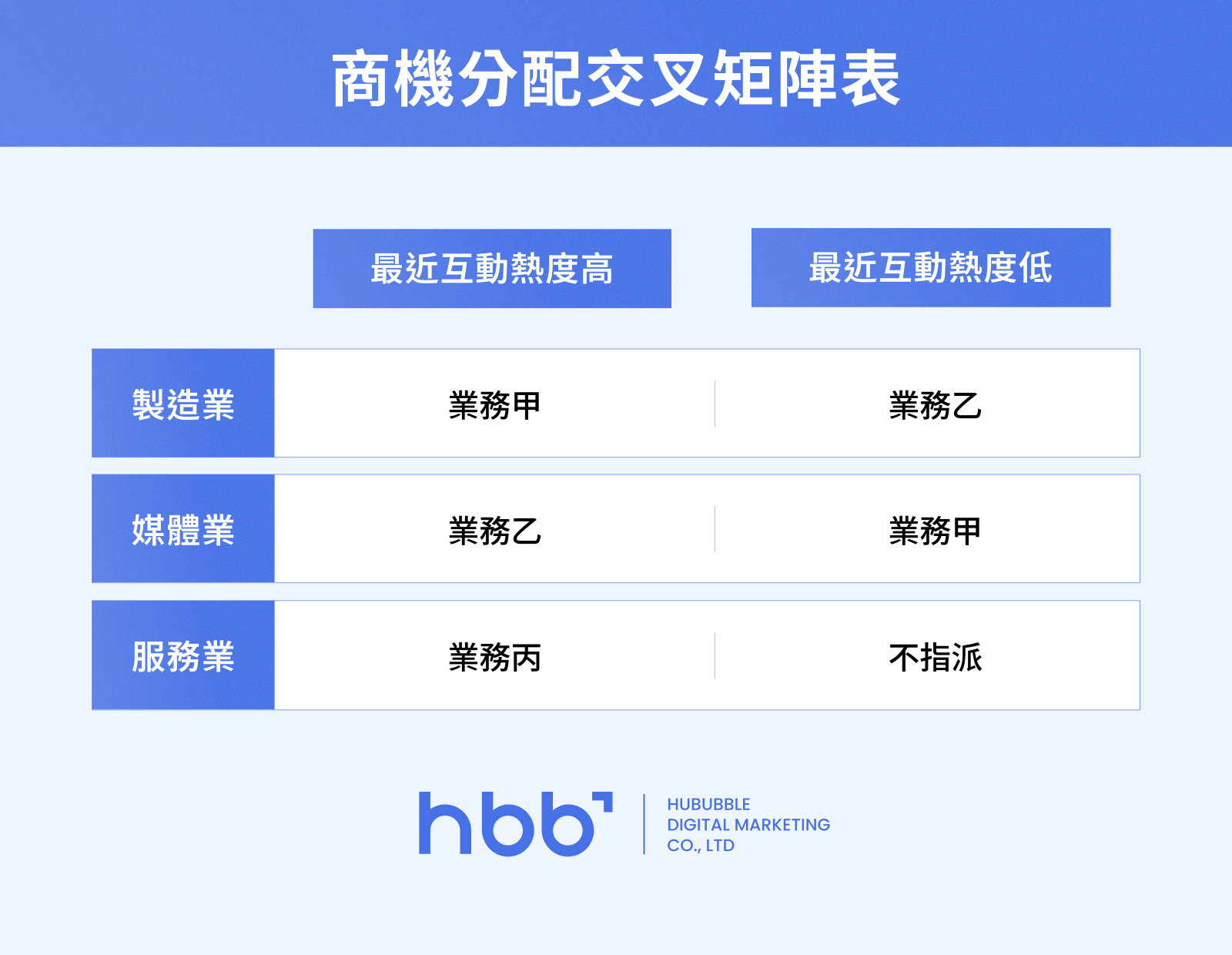 商機分配交叉矩陣表

|  | 最近互動熱度高 | 最近互動熱度低 |
|---|---|---|
| 製造業 | 業務甲 | 業務乙 |
| 媒體業 | 業務乙 | 業務甲 |
| 服務業 | 業務丙 | 不指派 |

hbb

HUBUBBLE
DIGITAL MARKETING
CO., LTD